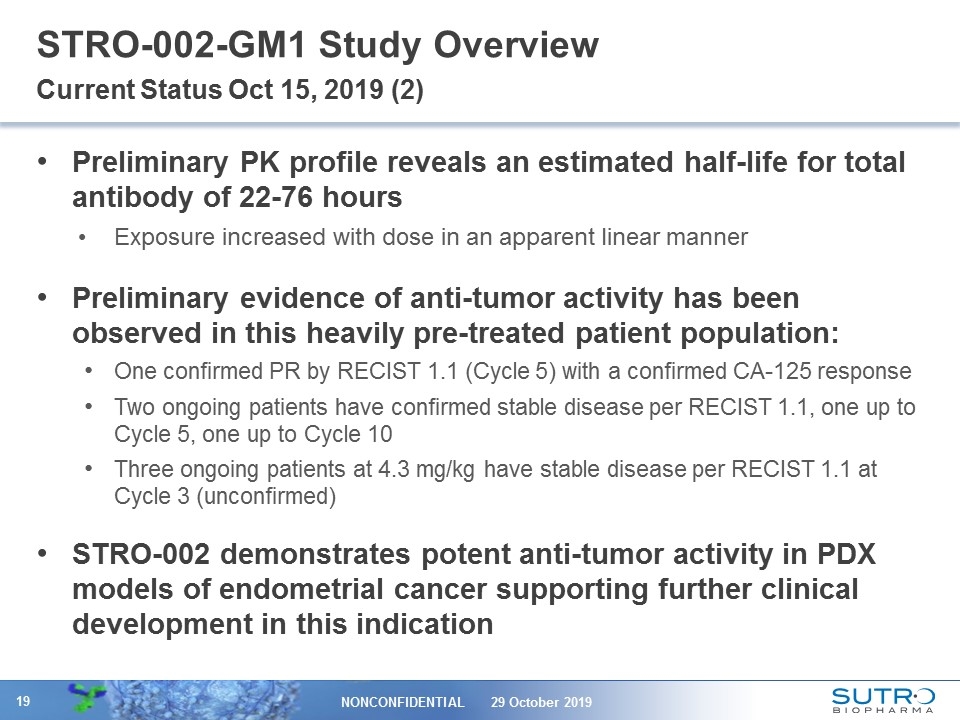 STRO-002-GM1 Study Overview
Current Status Oct 15, 2019 (2)

• Preliminary PK profile reveals an estimated half-life for total antibody of 22-76 hours
  • Exposure increased with dose in an apparent linear manner

• Preliminary evidence of anti-tumor activity has been observed in this heavily pre-treated patient population:
  • One confirmed PR by RECIST 1.1 (Cycle 5) with a confirmed CA-125 response
  • Two ongoing patients have confirmed stable disease per RECIST 1.1, one up to Cycle 5, one up to Cycle 10
  • Three ongoing patients at 4.3 mg/kg have stable disease per RECIST 1.1 at Cycle 3 (unconfirmed)

• STRO-002 demonstrates potent anti-tumor activity in PDX models of endometrial cancer supporting further clinical development in this indication

19 NONCONFIDENTIAL 29 October 2019 SUTRO BIOPHARMA